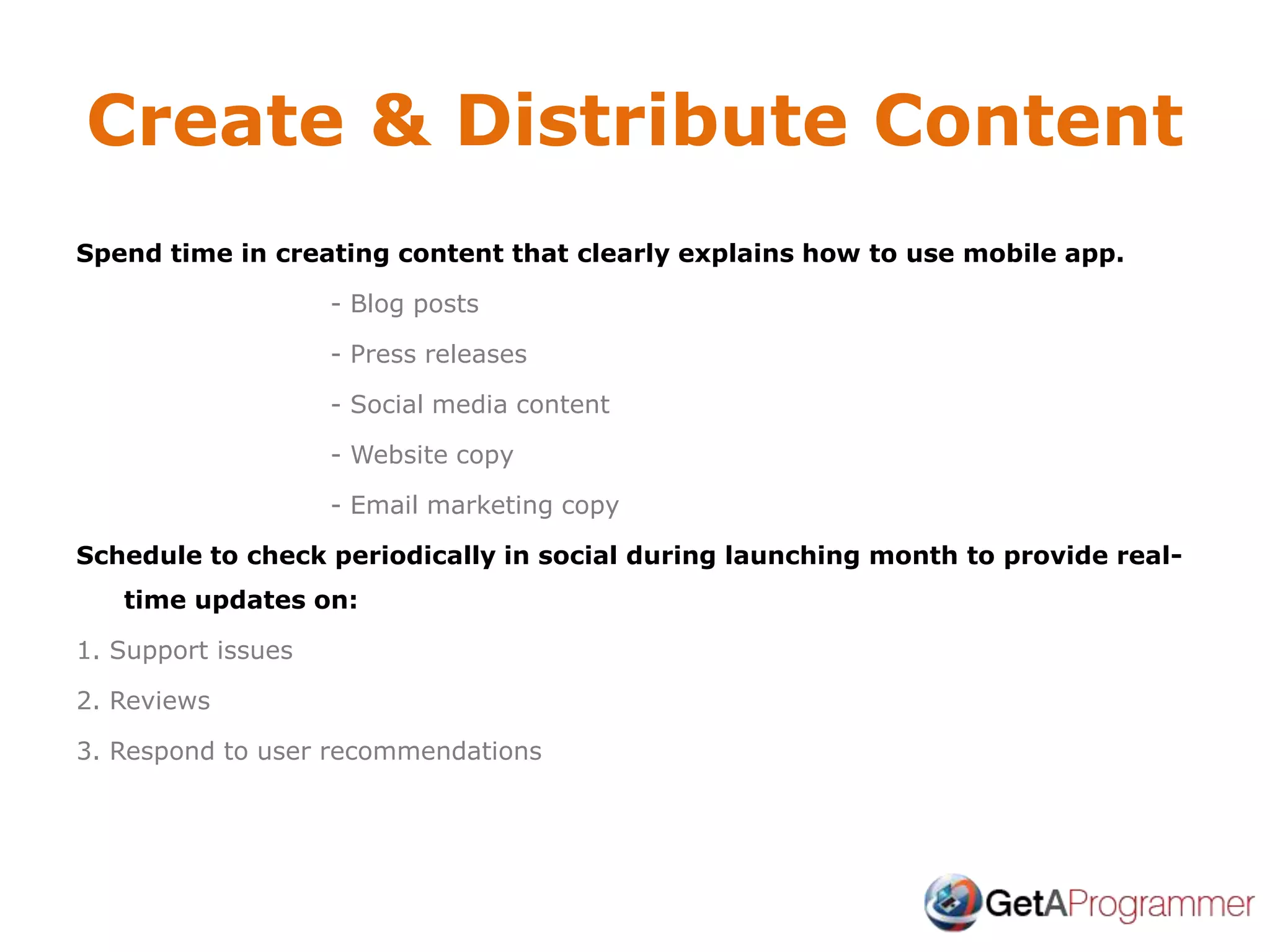 Create & Distribute Content

Spend time in creating content that clearly explains how to use mobile app.

- Blog posts

- Press releases

- Social media content

- Website copy

- Email marketing copy

Schedule to check periodically in social during launching month to provide real-time updates on:

1. Support issues

2. Reviews

3. Respond to user recommendations

GetAProgrammer